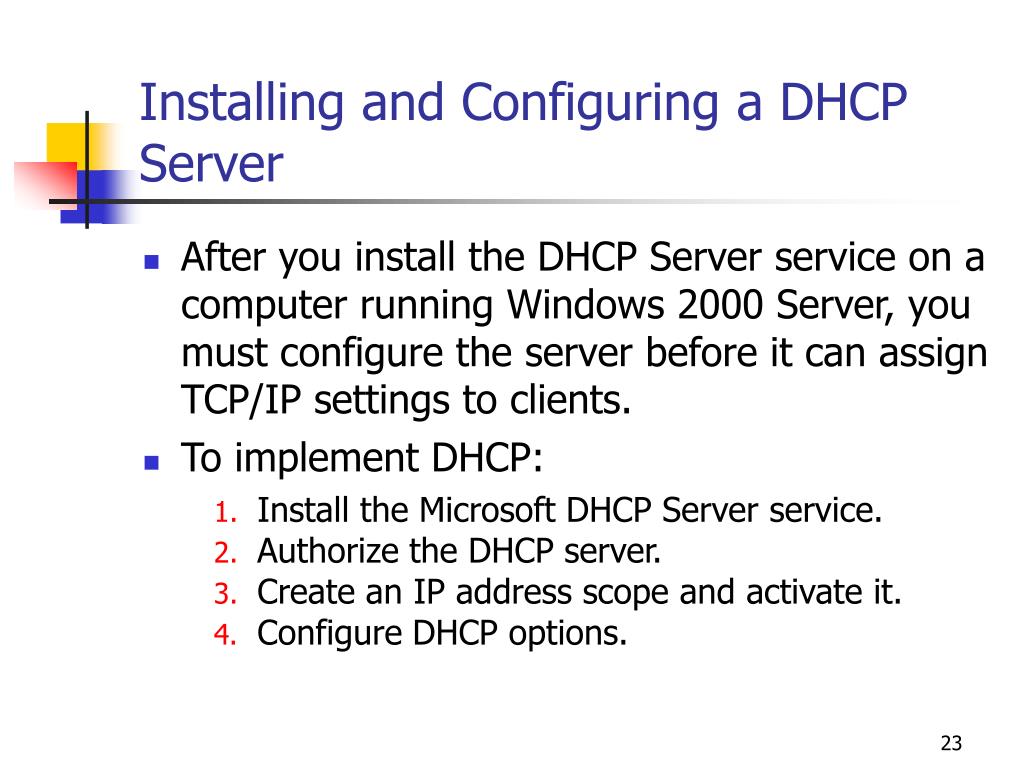 Installing and Configuring a DHCP Server

- After you install the DHCP Server service on a computer running Windows 2000 Server, you must configure the server before it can assign TCP/IP settings to clients.
- To implement DHCP:
  1. Install the Microsoft DHCP Server service.
  2. Authorize the DHCP server.
  3. Create an IP address scope and activate it.
  4. Configure DHCP options.

23